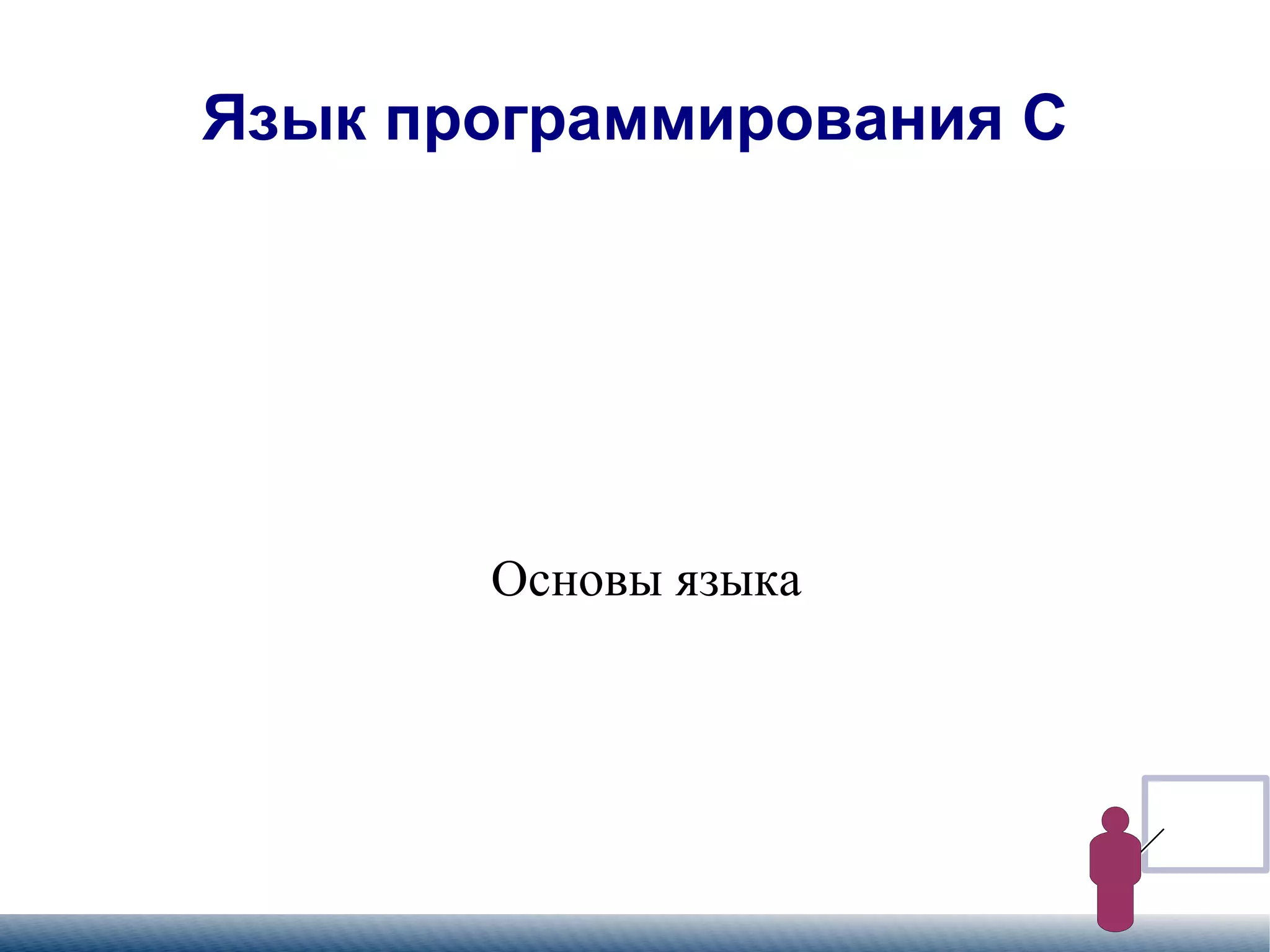 Язык программирования С

Основы языка